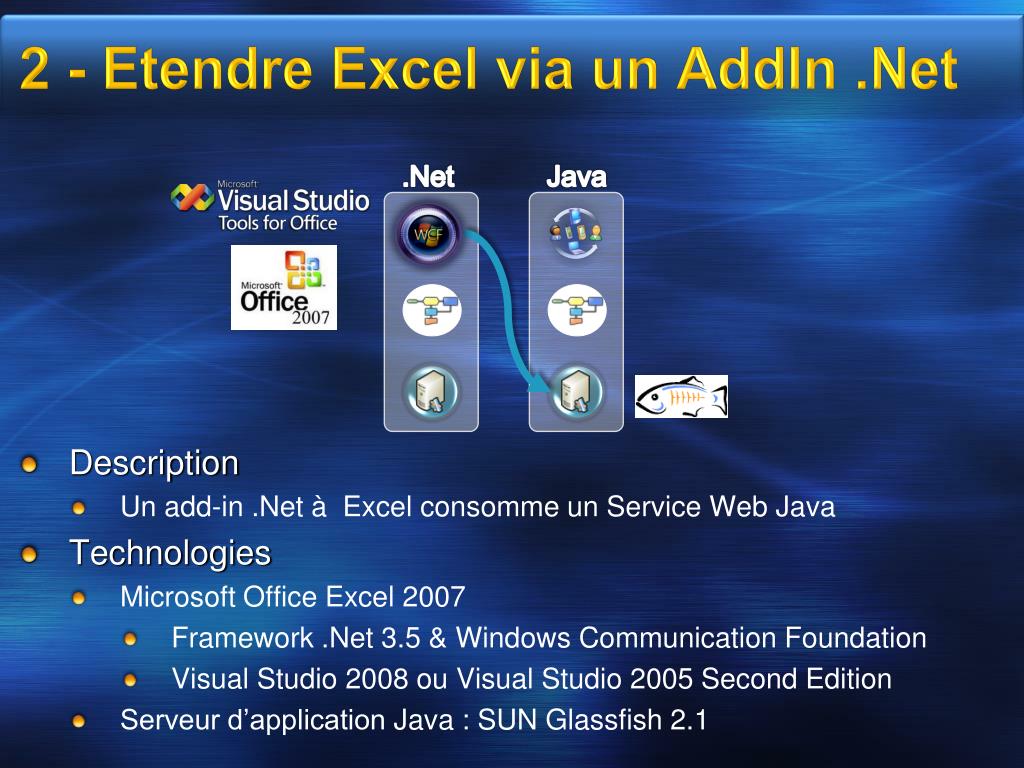 2 - Etendre Excel via un AddIn .Net

Microsoft Visual Studio Tools for Office

Microsoft Office 2007

.Net

WCF

Java

Description

Un add-in .Net à Excel consomme un Service Web Java

Technologies

Microsoft Office Excel 2007

Framework .Net 3.5 & Windows Communication Foundation

Visual Studio 2008 ou Visual Studio 2005 Second Edition

Serveur d’application Java : SUN Glassfish 2.1